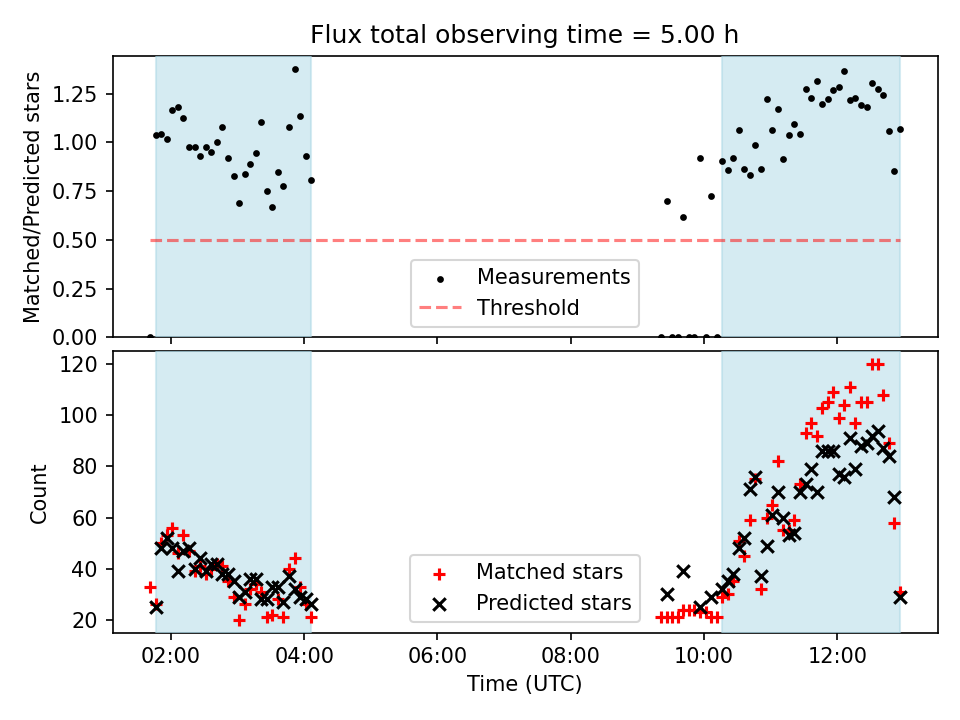 Flux total observing time = 5.00 h

Matched/Predicted stars

1.25
1.00
0.75
0.50
0.25
0.00

Measurements
Threshold

Count

120
100
80
60
40
20

Matched stars
Predicted stars

02:00
04:00
06:00
08:00
10:00
12:00

Time (UTC)